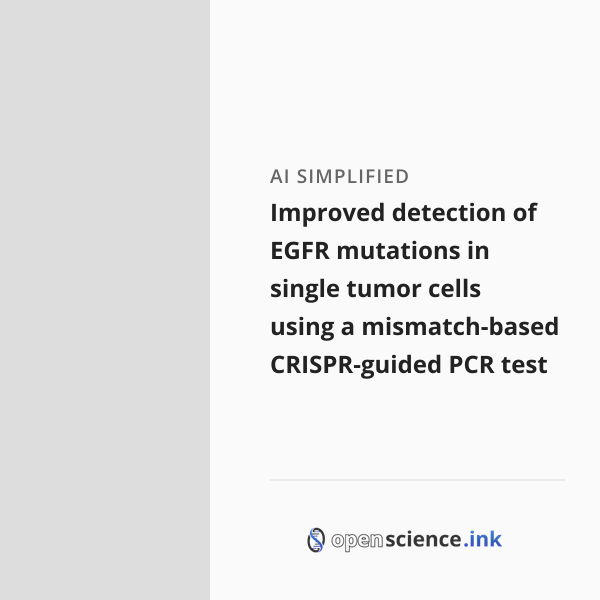 AI SIMPLIFIED

Improved detection of EGFR mutations in single tumor cells using a mismatch-based CRISPR-guided PCR test

openscience.ink